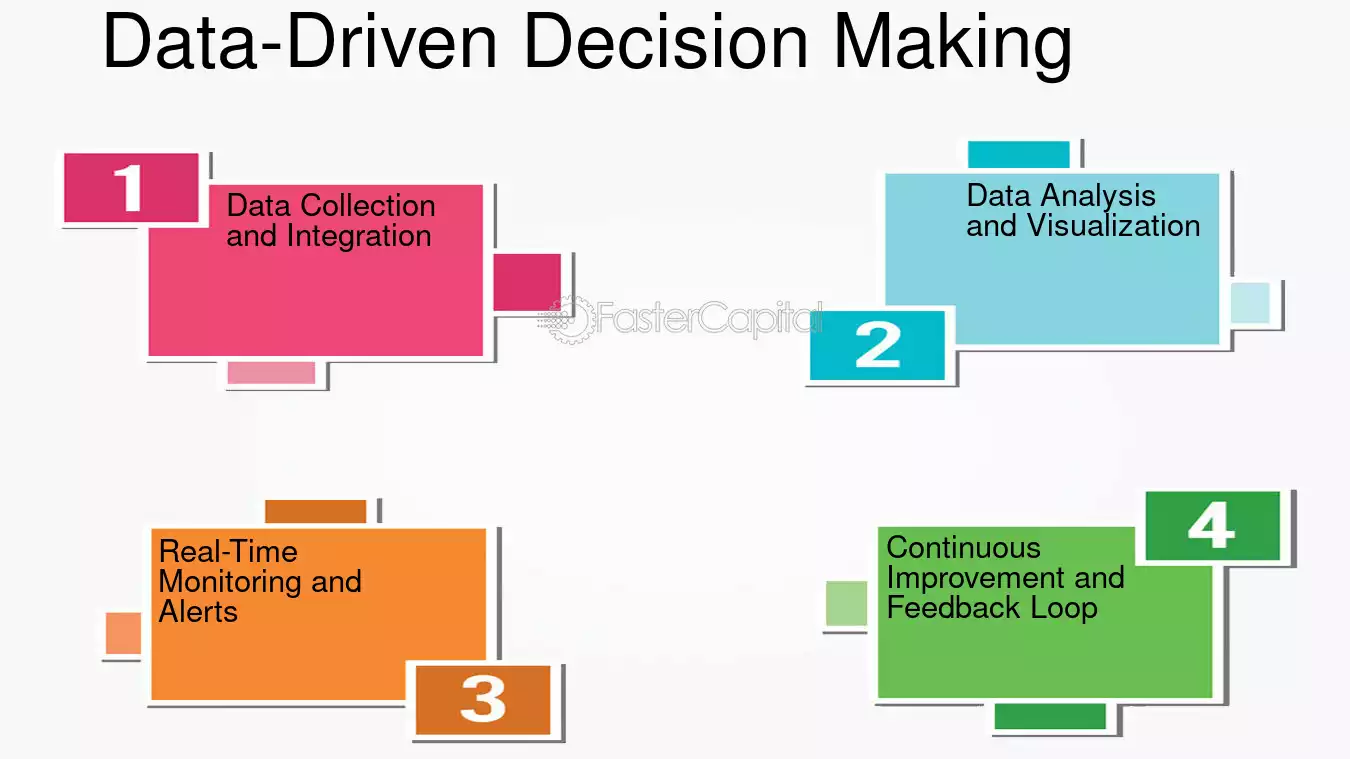 Data-Driven Decision Making

1
Data Collection and Integration

Data Analysis and Visualization
2

Real-Time Monitoring and Alerts
3

4
Continuous Improvement and Feedback Loop

FasterCapital